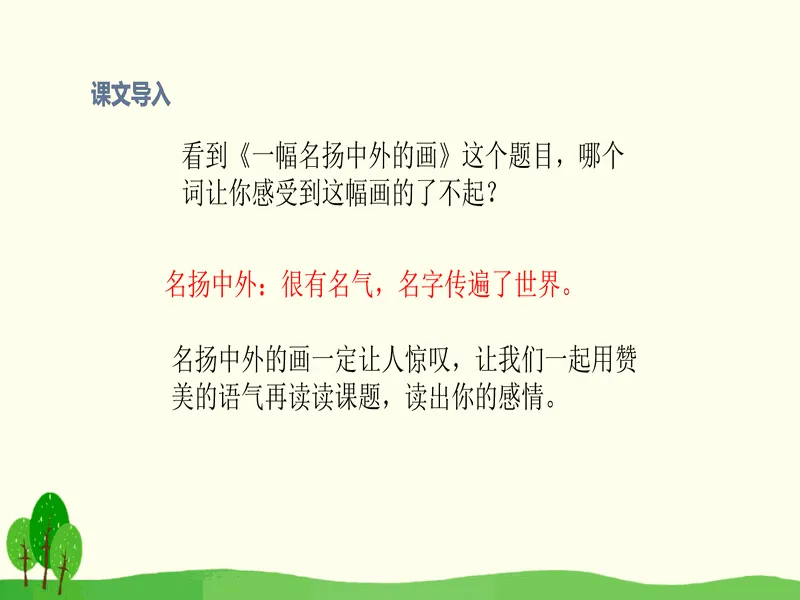 课文导入

看到《一幅名扬中外的画》这个题目，哪个词让你感受到这幅画的了不起？

名扬中外：很有名气，名字传遍了世界。

名扬中外的画一定让人惊叹，让我们一起用赞美的语气再读读课题，读出你的感情。